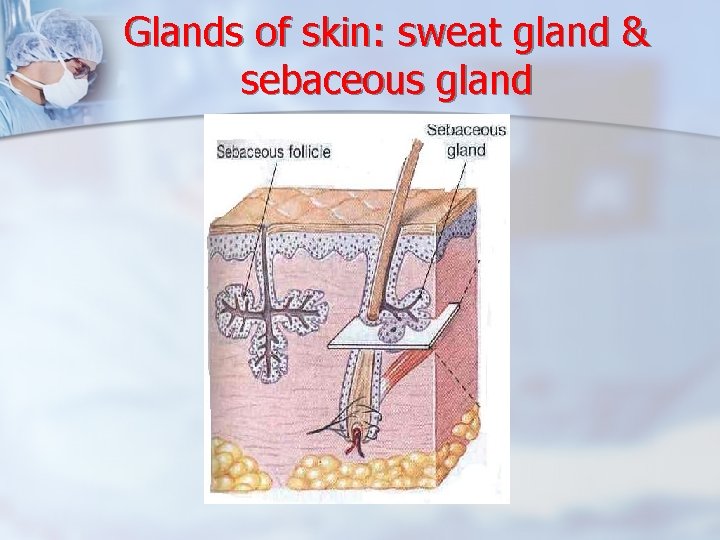 Glands of skin: sweat gland & sebaceous gland

Sebaceous follicle

Sebaceous gland